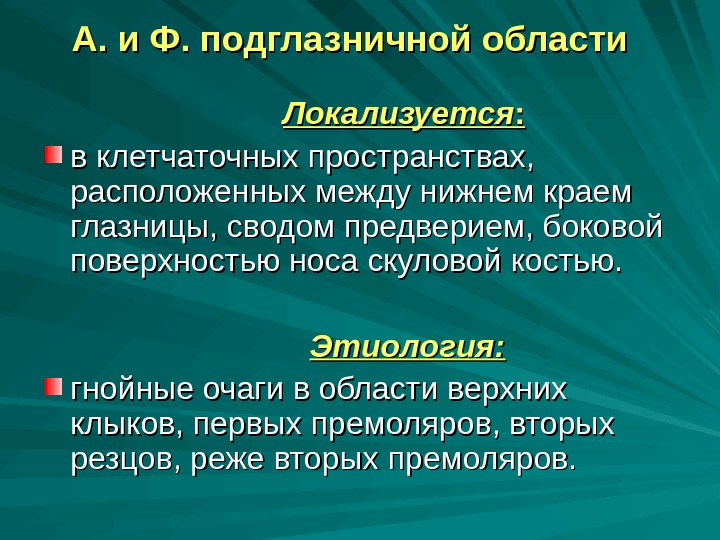 А. и Ф. подглазничной области

Локализуется:

в клетчаточных пространствах, расположенных между нижнем краем глазницы, сводом предверием, боковой поверхностью носа скуловой костью.

Этиология:

гнойные очаги в области верхних клыков, первых премоляров, вторых резцов, реже вторых премоляров.